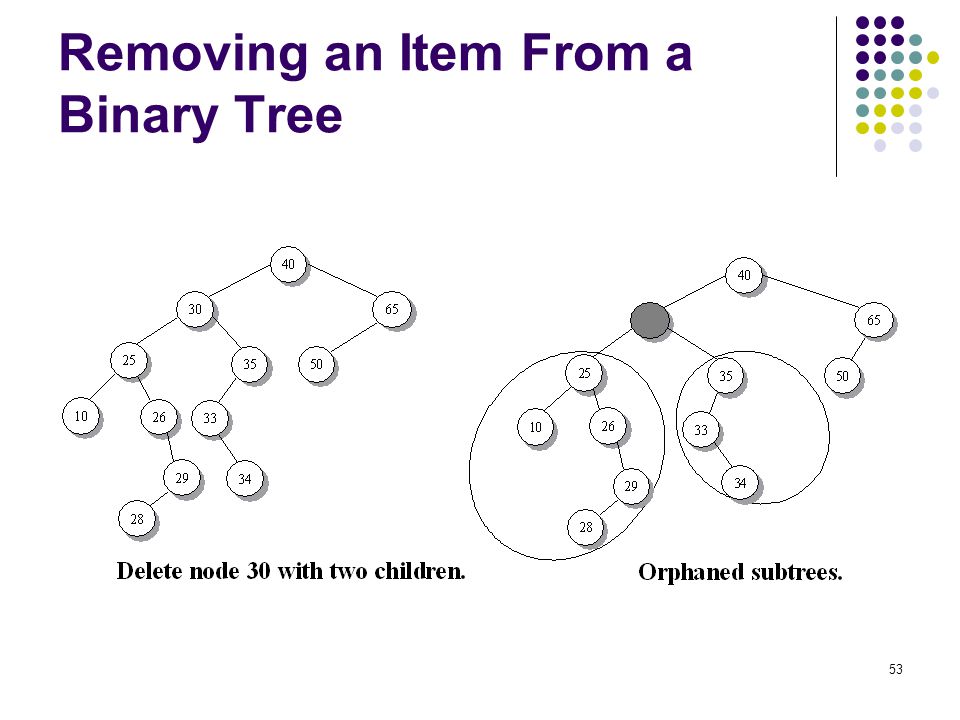 Removing an Item From a Binary Tree

40
30
65
25
35
50
10
26
33
29
34
28

Delete node 30 with two children.

40
65
25
35
50
10
26
33
29
34
28

Orphaned subtrees.

53